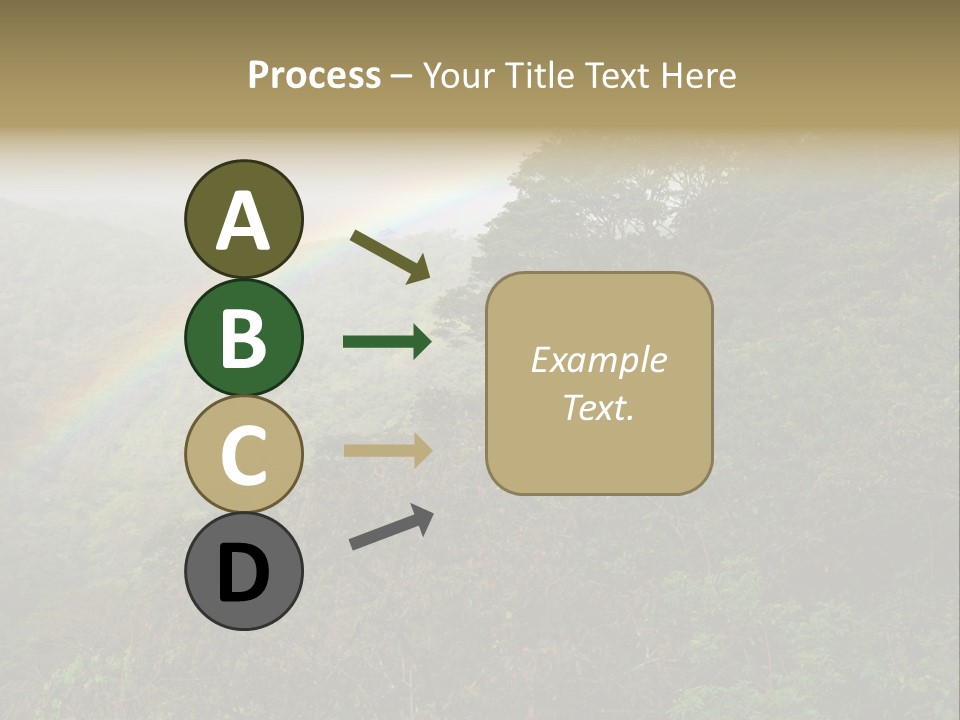 Process – Your Title Text Here

A

B

C

D

Example Text.